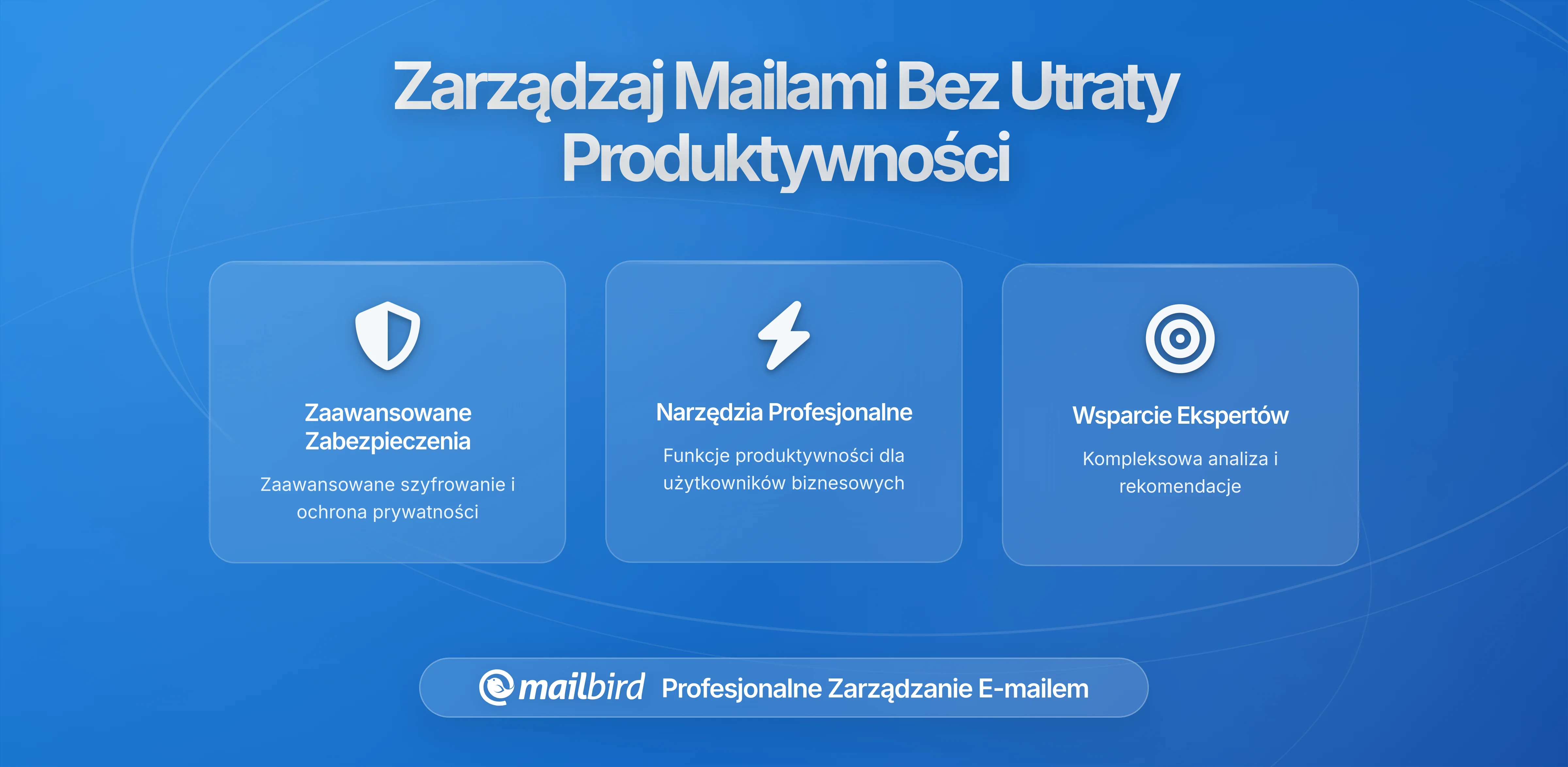 Zarządzaj Mailami Bez Utraty Produktywności

Zaawansowane Zabezpieczenia

Zaawansowane szyfrowanie i ochrona prywatności

Narzędzia Profesjonalne

Funkcje produktywności dla użytkowników biznesowych

Wsparcie Ekspertów

Kompleksowa analiza i rekomendacje

mailbird Profesjonalne Zarządzanie E-mailem